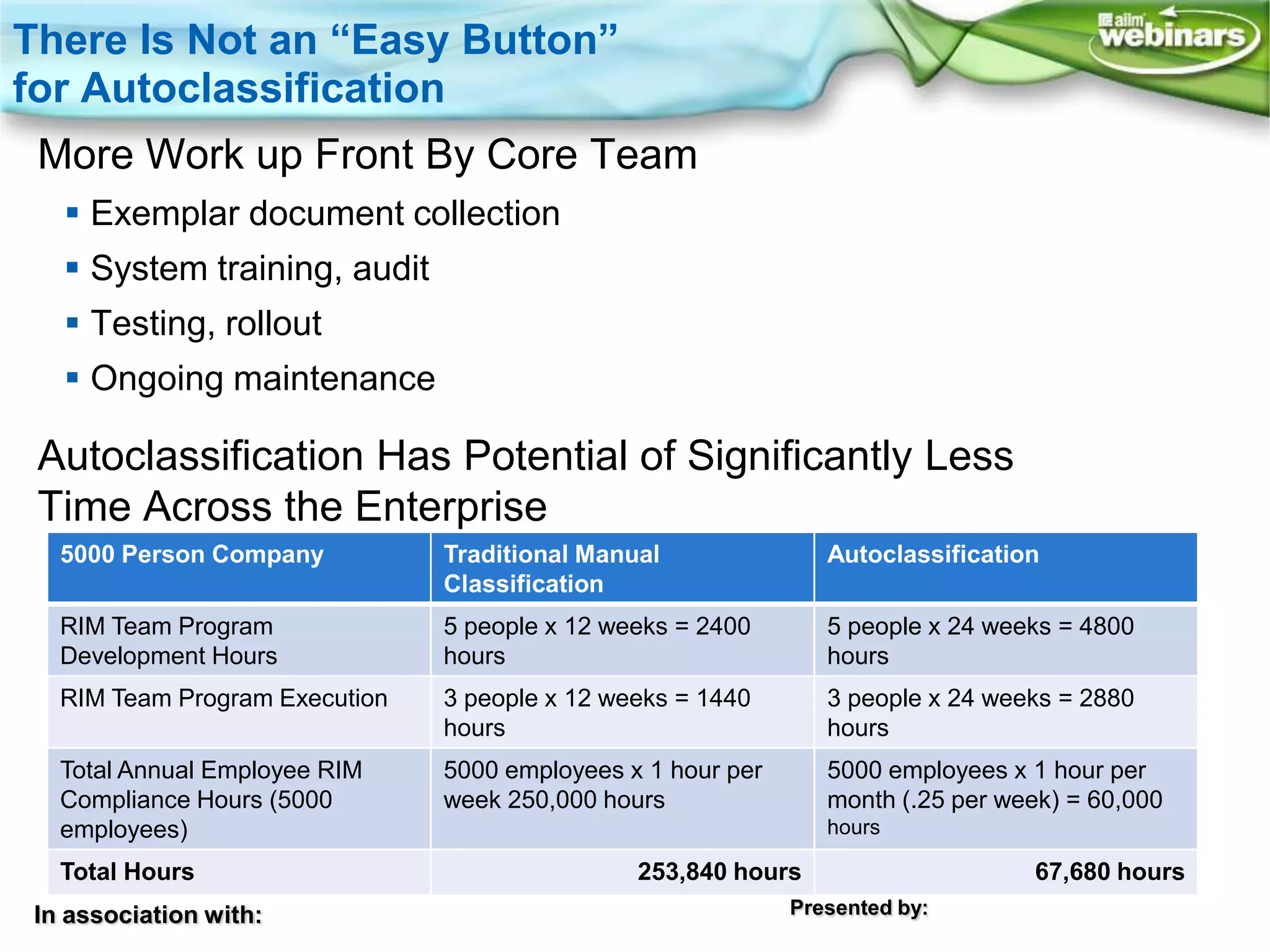 There Is Not an “Easy Button” for Autoclassification

aiim webinars

More Work up Front By Core Team

▪ Exemplar document collection
▪ System training, audit
▪ Testing, rollout
▪ Ongoing maintenance

Autoclassification Has Potential of Significantly Less Time Across the Enterprise

| 5000 Person Company | Traditional Manual Classification | Autoclassification |
|---|---|---|
| RIM Team Program Development Hours | 5 people x 12 weeks = 2400 hours | 5 people x 24 weeks = 4800 hours |
| RIM Team Program Execution | 3 people x 12 weeks = 1440 hours | 3 people x 24 weeks = 2880 hours |
| Total Annual Employee RIM Compliance Hours (5000 employees) | 5000 employees x 1 hour per week 250,000 hours | 5000 employees x 1 hour per month (.25 per week) = 60,000 hours |
| Total Hours | 253,840 hours | 67,680 hours |

In association with:

Presented by: